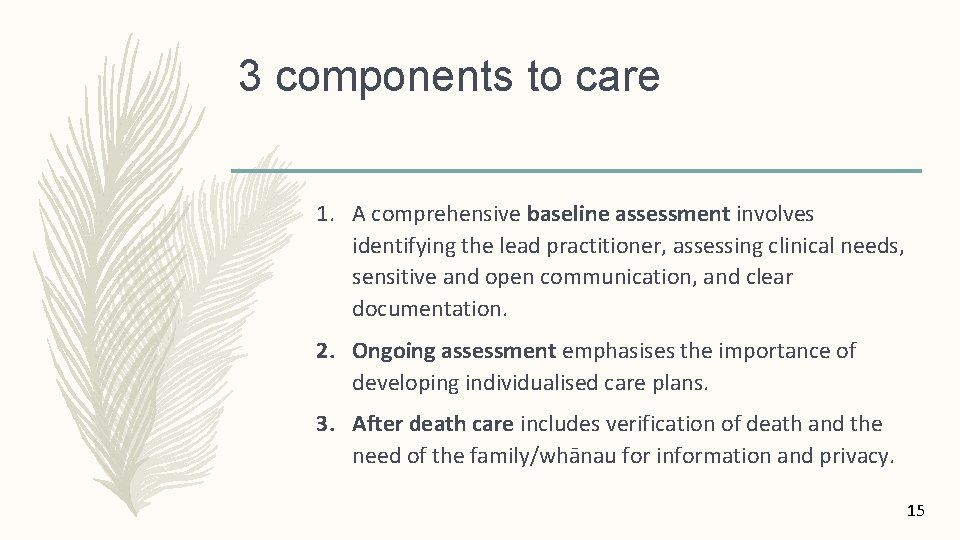 3 components to care

1. A comprehensive baseline assessment involves identifying the lead practitioner, assessing clinical needs, sensitive and open communication, and clear documentation.

2. Ongoing assessment emphasises the importance of developing individualised care plans.

3. After death care includes verification of death and the need of the family/whānau for information and privacy.

15